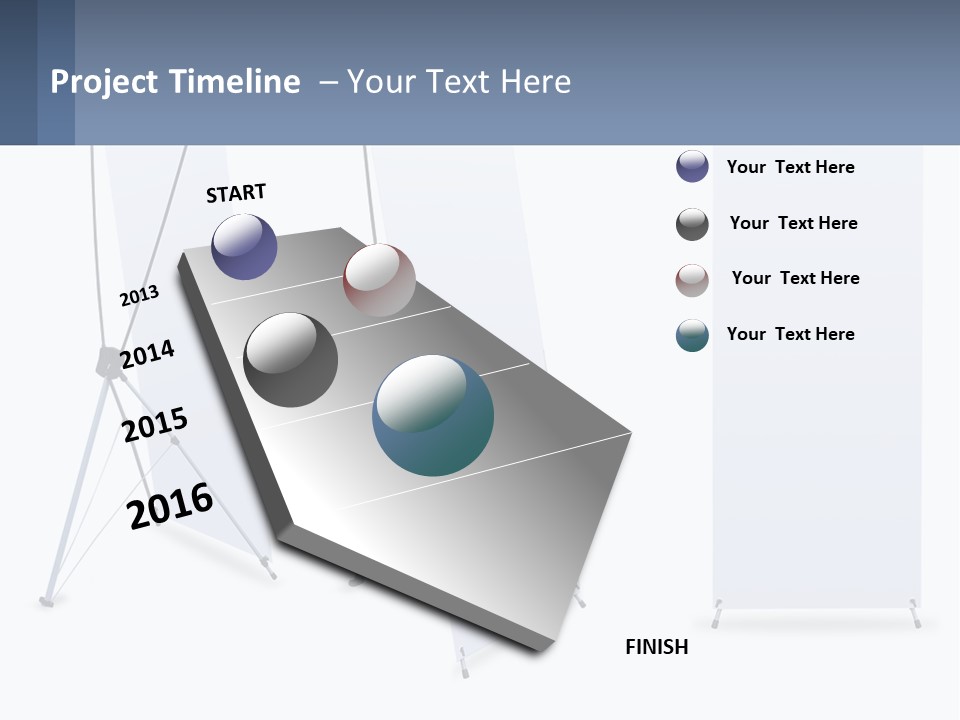 Project Timeline – Your Text Here

START

2013

2014

2015

2016

FINISH

Your Text Here

Your Text Here

Your Text Here

Your Text Here